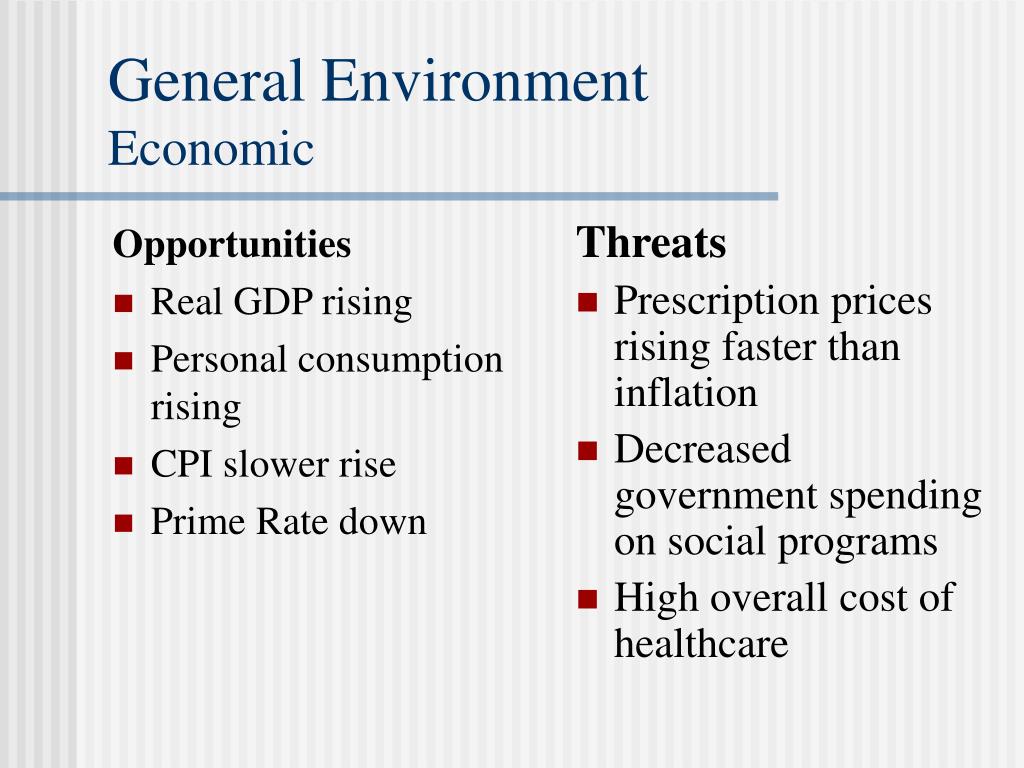 General Environment
Economic

Opportunities
- Real GDP rising
- Personal consumption rising
- CPI slower rise
- Prime Rate down

Threats
- Prescription prices rising faster than inflation
- Decreased government spending on social programs
- High overall cost of healthcare